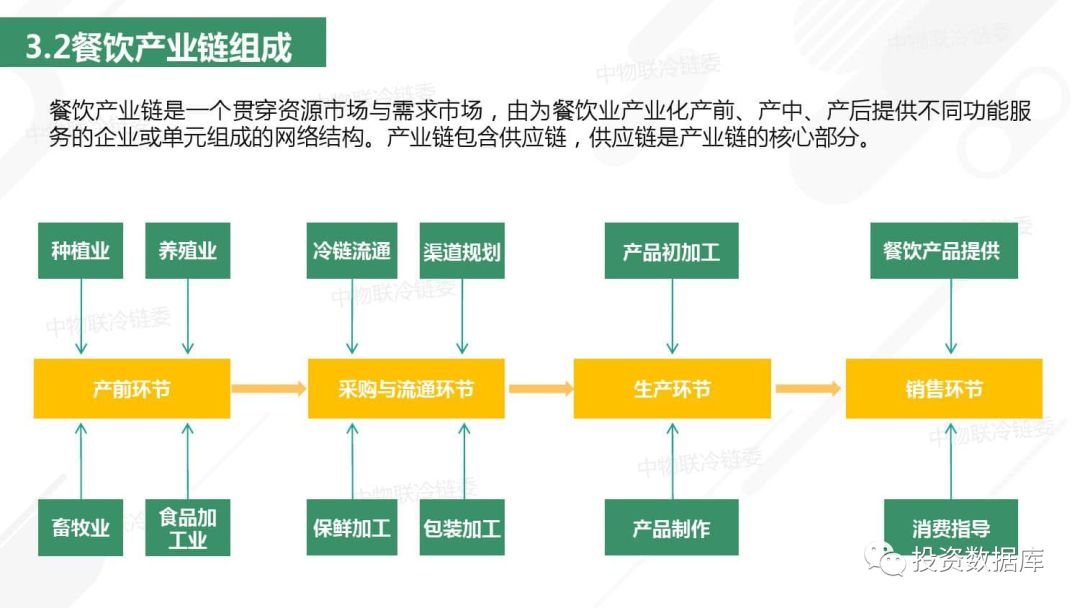 3.2餐饮产业链组成

餐饮产业链是一个贯穿资源市场与需求市场，由为餐饮业产业化产前、产中、产后提供不同功能服务的企业或单元组成的网络结构。产业链包含供应链，供应链是产业链的核心部分。

种植业

养殖业

冷链流通

渠道规划

产品初加工

餐饮产品提供

产前环节

采购与流通环节

生产环节

销售环节

畜牧业

食品加工业

保鲜加工

包装加工

产品制作

消费指导

中物联冷链委

中物联冷链委

中物联冷链委

中物联冷链委

中物联冷链委

中物联冷链委

中物联冷链委

投资数据库